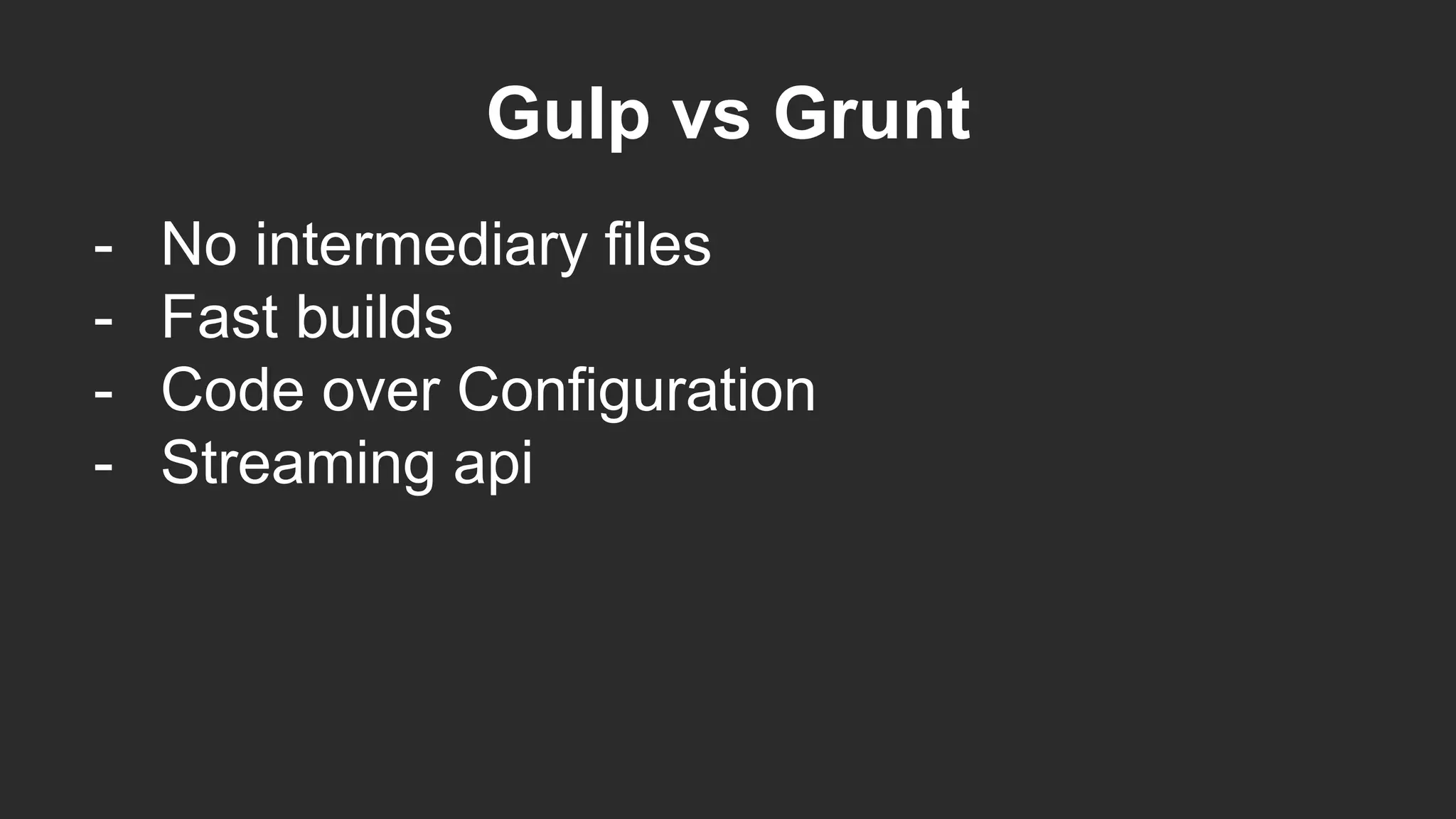 Gulp vs Grunt

- No intermediary files
- Fast builds
- Code over Configuration
- Streaming api